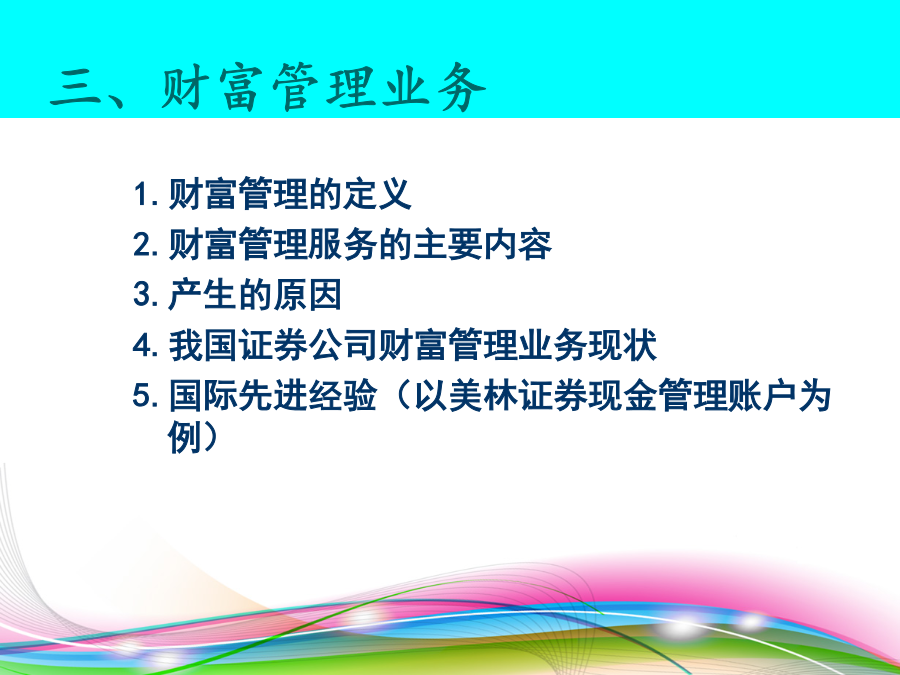 三、财富管理业务

1. 财富管理的定义
2. 财富管理服务的主要内容
3. 产生的原因
4. 我国证券公司财富管理业务现状
5. 国际先进经验（以美林证券现金管理账户为例）